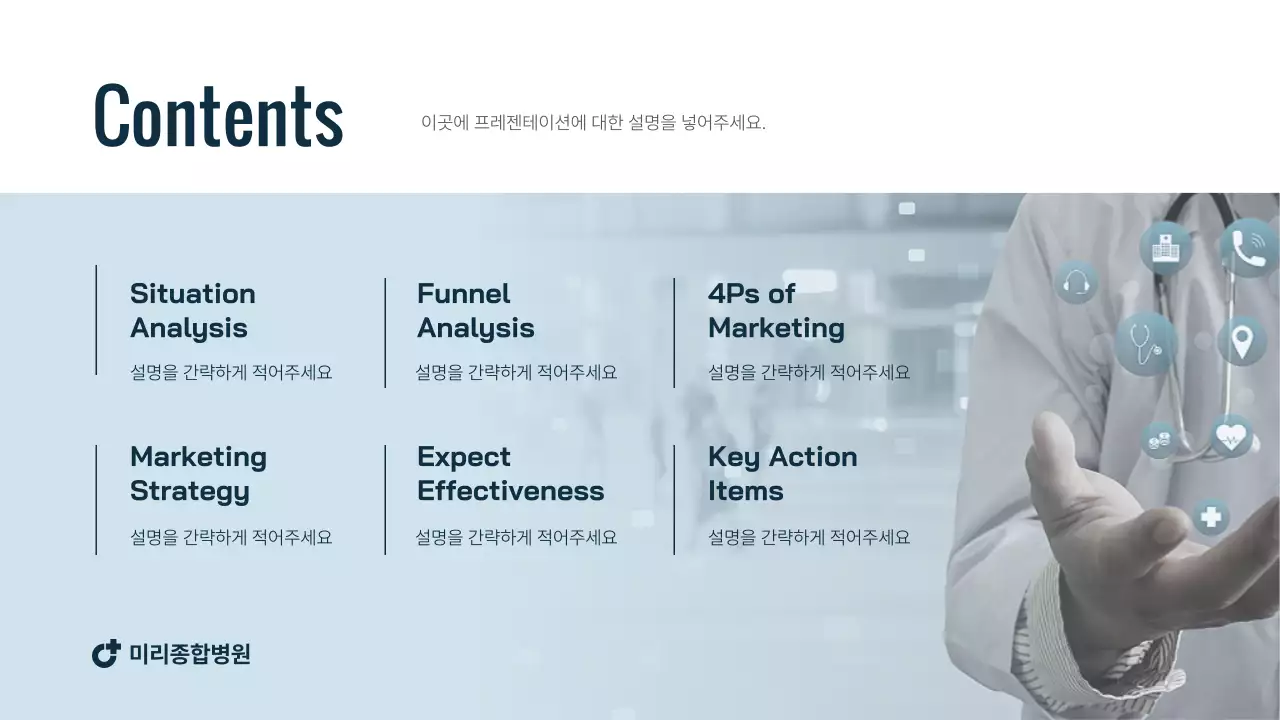 Contents

이곳에 프레젠테이션에 대한 설명을 넣어주세요.

Situation Analysis

설명을 간략하게 적어주세요

Funnel Analysis

설명을 간략하게 적어주세요

4Ps of Marketing

설명을 간략하게 적어주세요

Marketing Strategy

설명을 간략하게 적어주세요

Expect Effectiveness

설명을 간략하게 적어주세요

Key Action Items

설명을 간략하게 적어주세요

미리종합병원